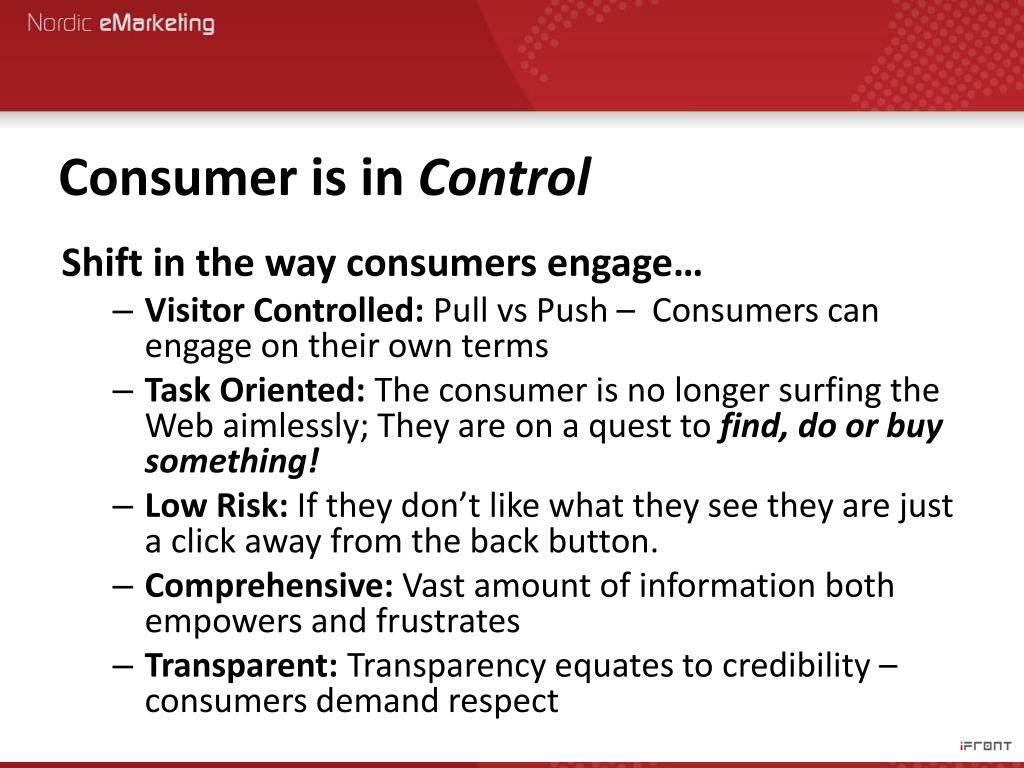 Nordic eMarketing

Consumer is in Control

Shift in the way consumers engage…

– Visitor Controlled: Pull vs Push – Consumers can engage on their own terms

– Task Oriented: The consumer is no longer surfing the Web aimlessly; They are on a quest to find, do or buy something!

– Low Risk: If they don’t like what they see they are just a click away from the back button.

– Comprehensive: Vast amount of information both empowers and frustrates

– Transparent: Transparency equates to credibility – consumers demand respect

iFRONT